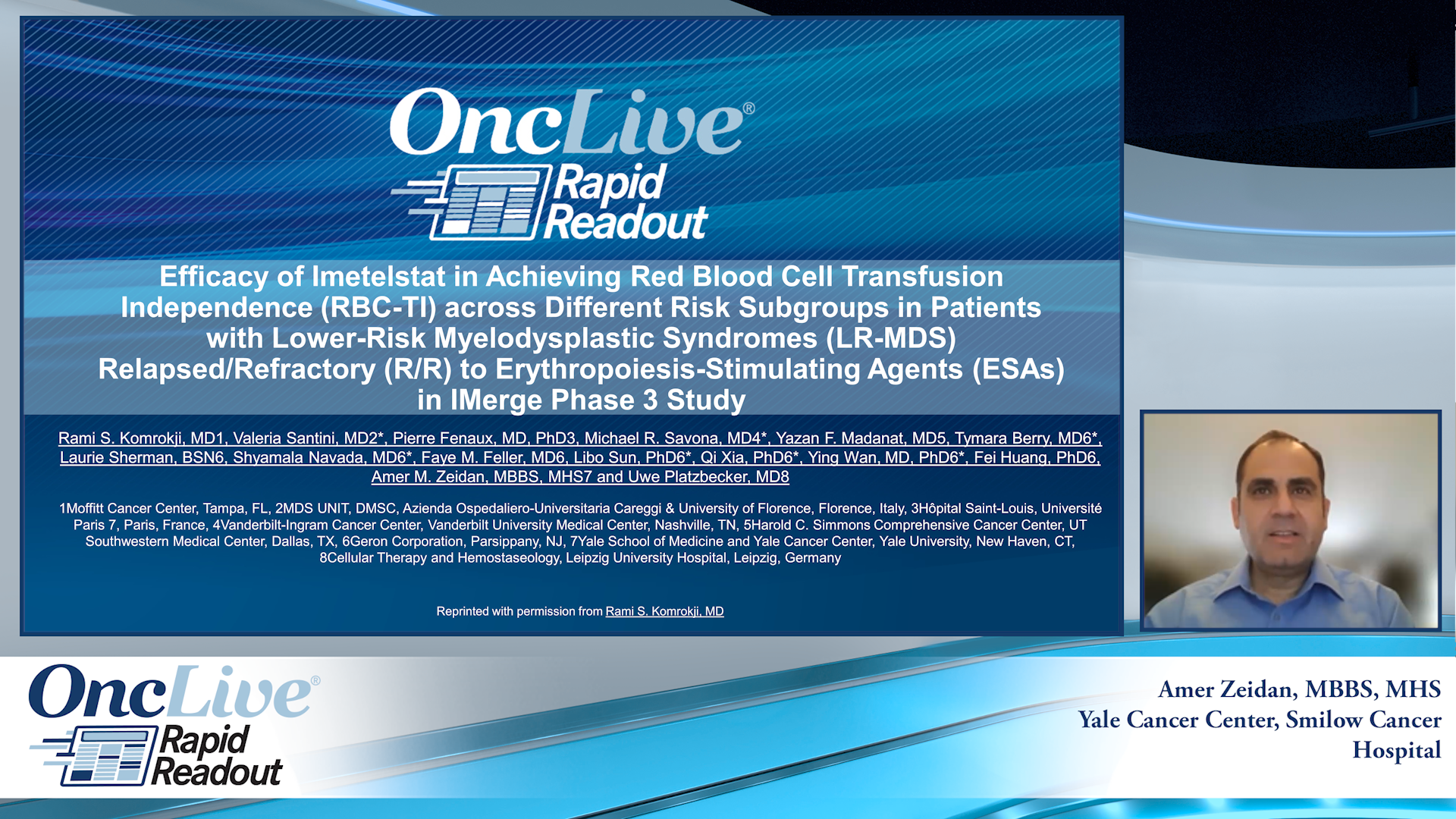 OncLive®
Rapid Readout

Efficacy of Imetelstat in Achieving Red Blood Cell Transfusion Independence (RBC-TI) across Different Risk Subgroups in Patients with Lower-Risk Myelodysplastic Syndromes (LR-MDS) Relapsed/Refractory (R/R) to Erythropoiesis-Stimulating Agents (ESAs) in IMerge Phase 3 Study

Rami S. Komrokji, MD1, Valeria Santini, MD2*, Pierre Fenaux, MD, PhD3, Michael R. Savona, MD4*, Yazan F. Madanat, MD5, Tymara Berry, MD6*, Laurie Sherman, BSN6, Shyamala Navada, MD6*, Faye M. Feller, MD6, Libo Sun, PhD6*, Qi Xia, PhD6*, Ying Wan, MD, PhD6*, Fei Huang, PhD6, Amer M. Zeidan, MBBS, MHS7 and Uwe Platzbecker, MD8

1Moffitt Cancer Center, Tampa, FL, 2MDS UNIT, DMSC, Azienda Ospedaliero-Universitaria Careggi & University of Florence, Florence, Italy, 3Hôpital Saint-Louis, Université Paris 7, Paris, France, 4Vanderbilt-Ingram Cancer Center, Vanderbilt University Medical Center, Nashville, TN, 5Harold C. Simmons Comprehensive Cancer Center, UT Southwestern Medical Center, Dallas, TX, 6Geron Corporation, Parsippany, NJ, 7Yale School of Medicine and Yale Cancer Center, Yale University, New Haven, CT, 8Cellular Therapy and Hemostaseology, Leipzig University Hospital, Leipzig, Germany

Reprinted with permission from Rami S. Komrokji, MD

OncLive®
Rapid Readout

Amer Zeidan, MBBS, MHS
Yale Cancer Center, Smilow Cancer Hospital